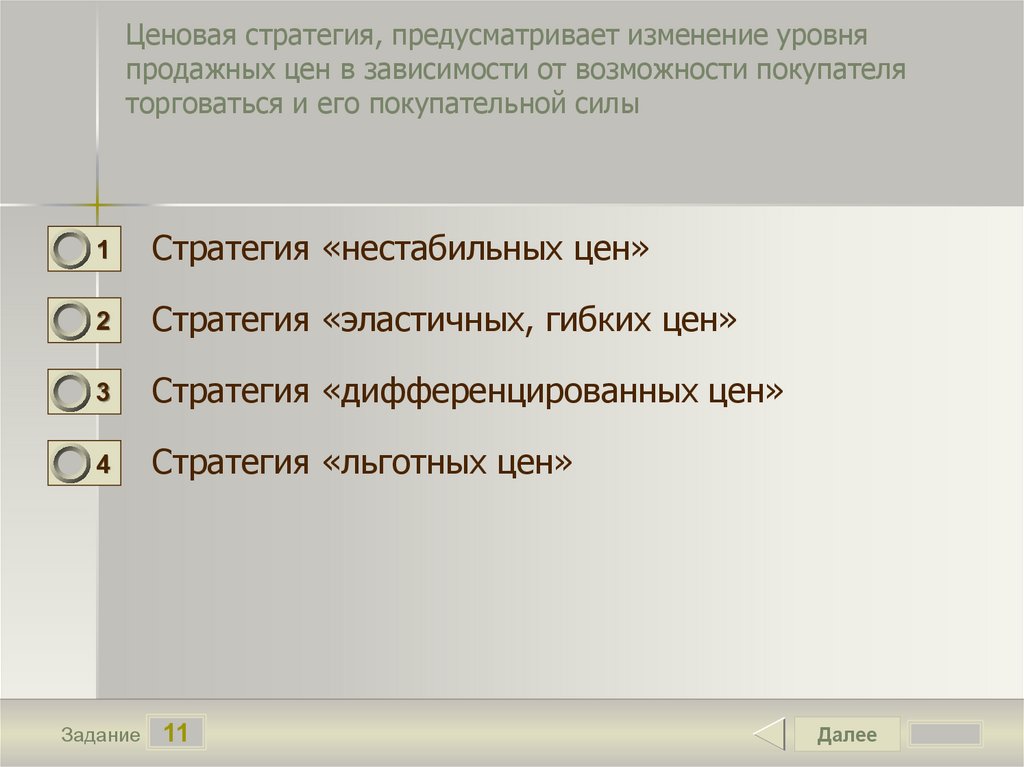 Ценовая стратегия, предусматривает изменение уровня продажных цен в зависимости от возможности покупателя торговаться и его покупательной силы

1 Стратегия «нестабильных цен»

2 Стратегия «эластичных, гибких цен»

3 Стратегия «дифференцированных цен»

4 Стратегия «льготных цен»

Задание 11

Далее